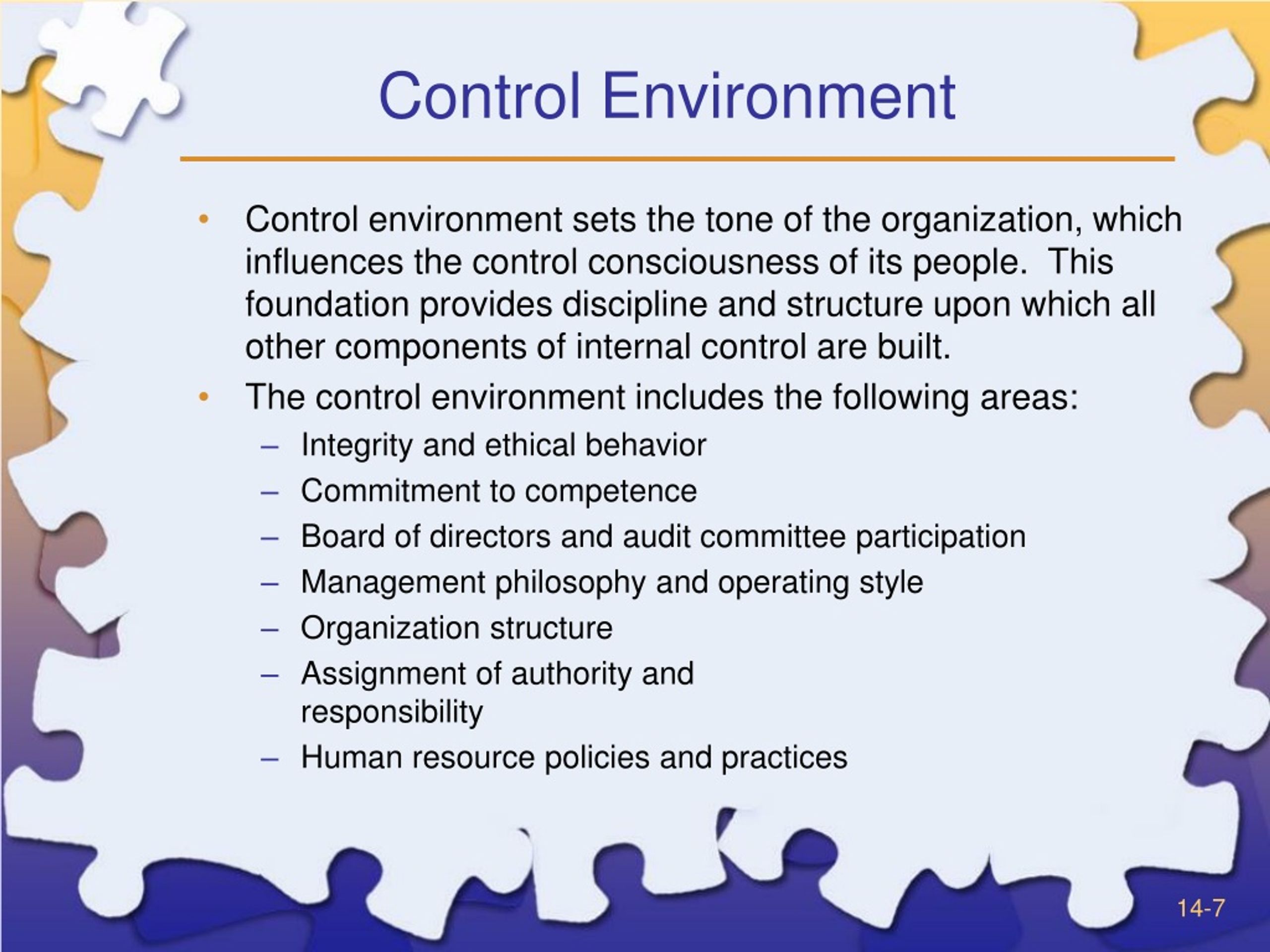 Control Environment

• Control environment sets the tone of the organization, which influences the control consciousness of its people. This foundation provides discipline and structure upon which all other components of internal control are built.

• The control environment includes the following areas:
  – Integrity and ethical behavior
  – Commitment to competence
  – Board of directors and audit committee participation
  – Management philosophy and operating style
  – Organization structure
  – Assignment of authority and responsibility
  – Human resource policies and practices

14-7